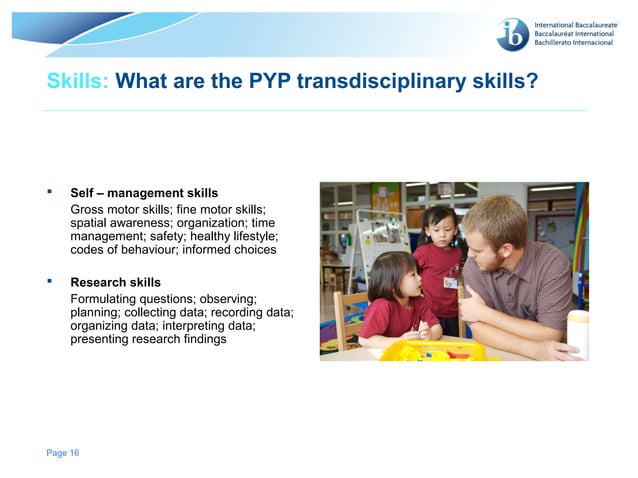 ib International Baccalaureate
Baccalauréat International
Bachillerato Internacional

Skills: What are the PYP transdisciplinary skills?

▪ Self – management skills
Gross motor skills; fine motor skills; spatial awareness; organization; time management; safety; healthy lifestyle; codes of behaviour; informed choices

▪ Research skills
Formulating questions; observing; planning; collecting data; recording data; organizing data; interpreting data; presenting research findings

Page 16